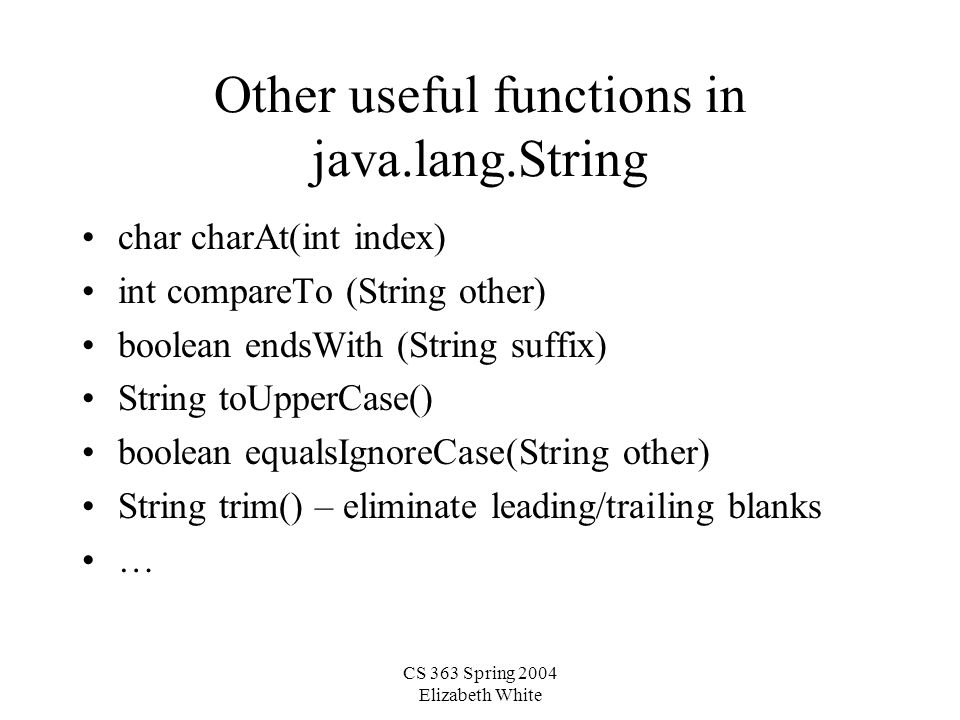 Other useful functions in java.lang.String

• char charAt(int index)
• int compareTo (String other)
• boolean endsWith (String suffix)
• String toUpperCase()
• boolean equalsIgnoreCase(String other)
• String trim() – eliminate leading/trailing blanks
• …

CS 363 Spring 2004
Elizabeth White